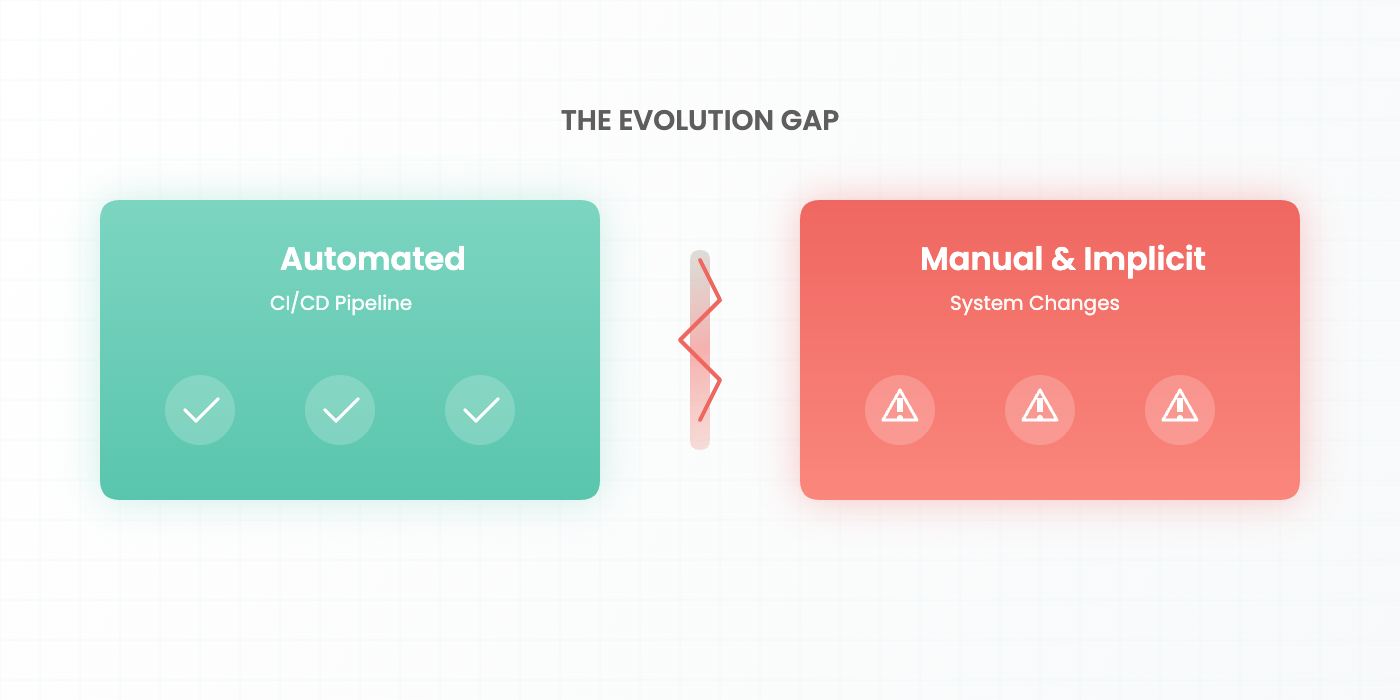 THE EVOLUTION GAP

Automated
CI/CD Pipeline

Manual & Implicit
System Changes